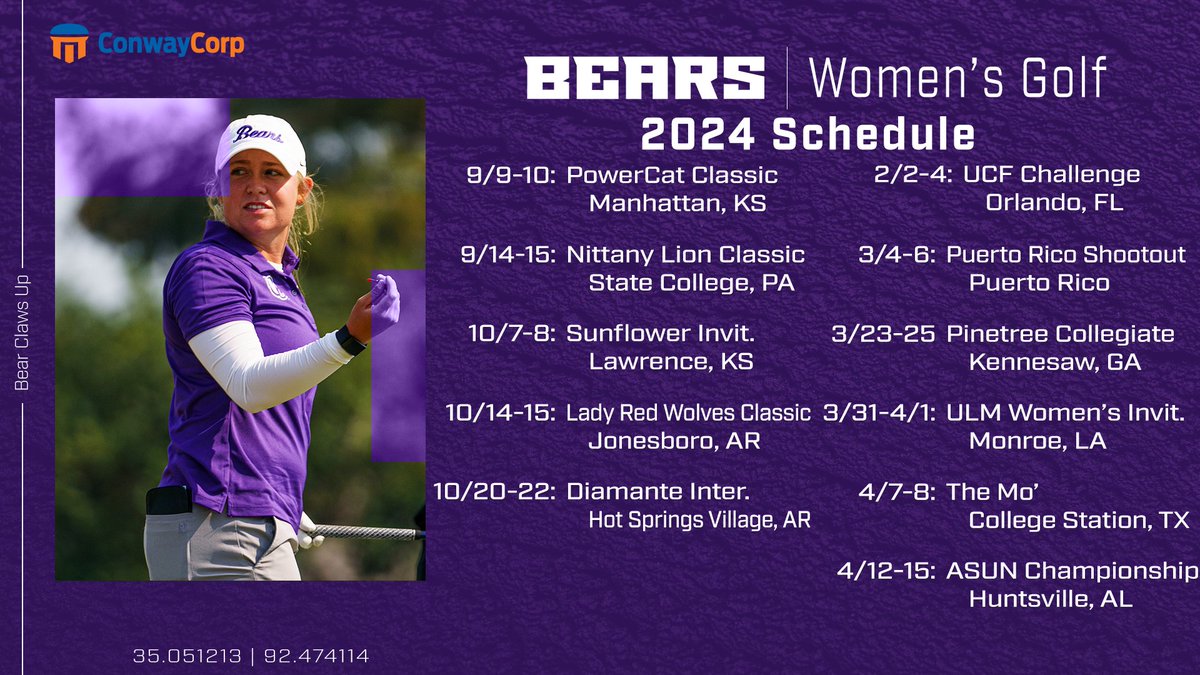 ConwayCorp

BEARS | Women's Golf
2024 Schedule

9/9-10: PowerCat Classic
Manhattan, KS

9/14-15: Nittany Lion Classic
State College, PA

10/7-8: Sunflower Invit.
Lawrence, KS

10/14-15: Lady Red Wolves Classic
Jonesboro, AR

10/20-22: Diamante Inter.
Hot Springs Village, AR

2/2-4: UCF Challenge
Orlando, FL

3/4-6: Puerto Rico Shootout
Puerto Rico

3/23-25 Pinetree Collegiate
Kennesaw, GA

3/31-4/1: ULM Women's Invit.
Monroe, LA

4/7-8: The Mo'
College Station, TX

4/12-15: ASUN Championship
Huntsville, AL

Bear Claws Up

Bears

35.051213 | 92.474114